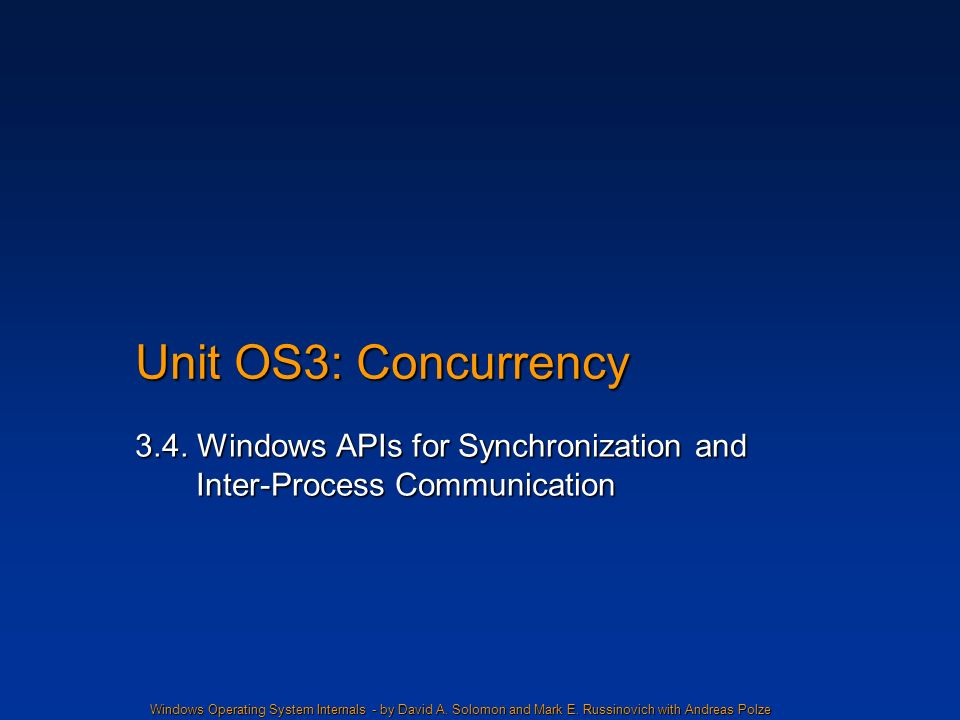 Unit OS3: Concurrency

3.4. Windows APIs for Synchronization and Inter-Process Communication

Windows Operating System Internals - by David A. Solomon and Mark E. Russinovich with Andreas Polze